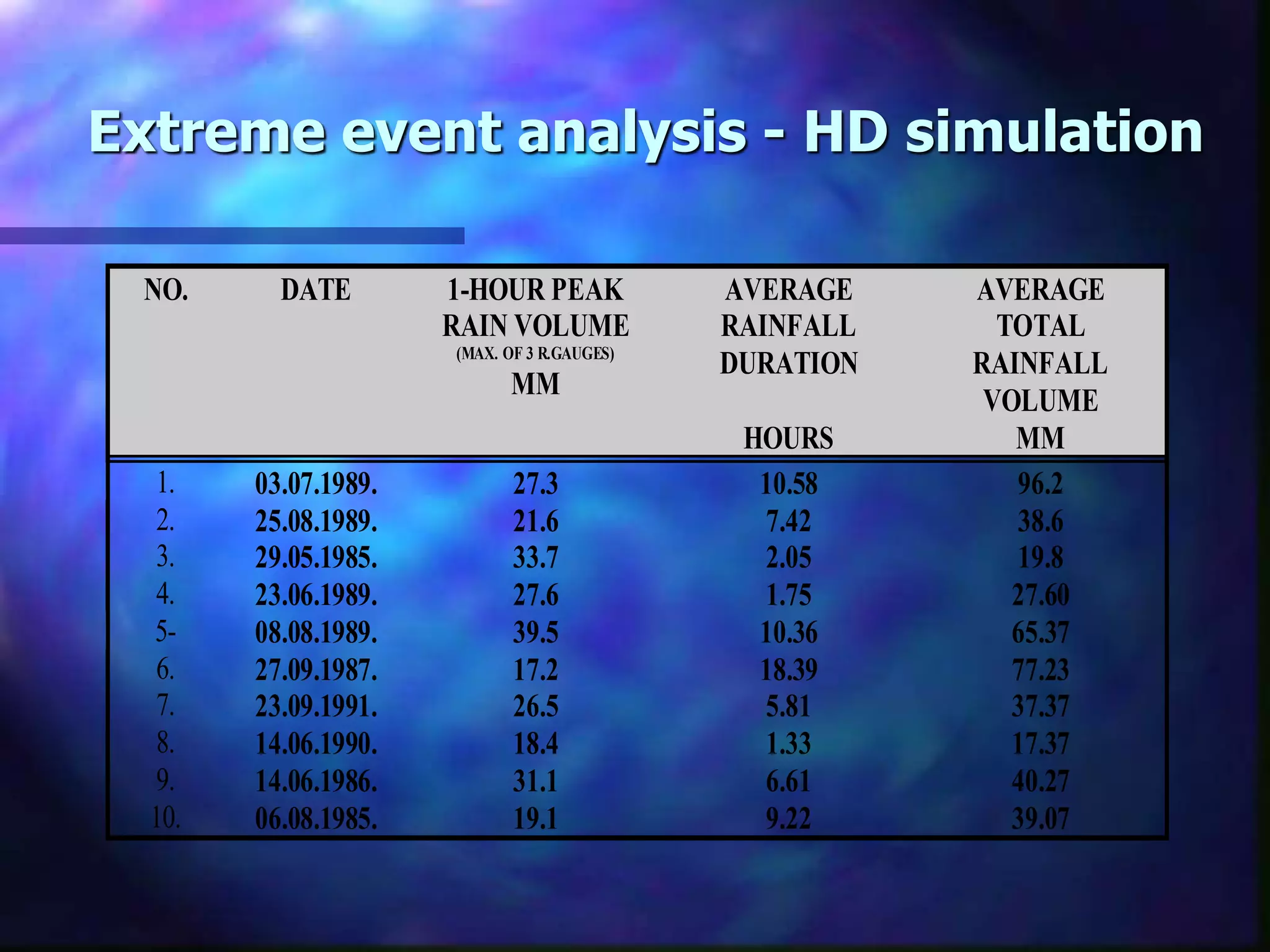 Extreme event analysis - HD simulation

| NO. | DATE | 1-HOUR PEAK RAIN VOLUME (MAX. OF 3 R.GAUGES) MM | AVERAGE RAINFALL DURATION HOURS | AVERAGE TOTAL RAINFALL VOLUME MM |
|---|---|---|---|---|
| 1. | 03.07.1989. | 27.3 | 10.58 | 96.2 |
| 2. | 25.08.1989. | 21.6 | 7.42 | 38.6 |
| 3. | 29.05.1985. | 33.7 | 2.05 | 19.8 |
| 4. | 23.06.1989. | 27.6 | 1.75 | 27.60 |
| 5- | 08.08.1989. | 39.5 | 10.36 | 65.37 |
| 6. | 27.09.1987. | 17.2 | 18.39 | 77.23 |
| 7. | 23.09.1991. | 26.5 | 5.81 | 37.37 |
| 8. | 14.06.1990. | 18.4 | 1.33 | 17.37 |
| 9. | 14.06.1986. | 31.1 | 6.61 | 40.27 |
| 10. | 06.08.1985. | 19.1 | 9.22 | 39.07 |